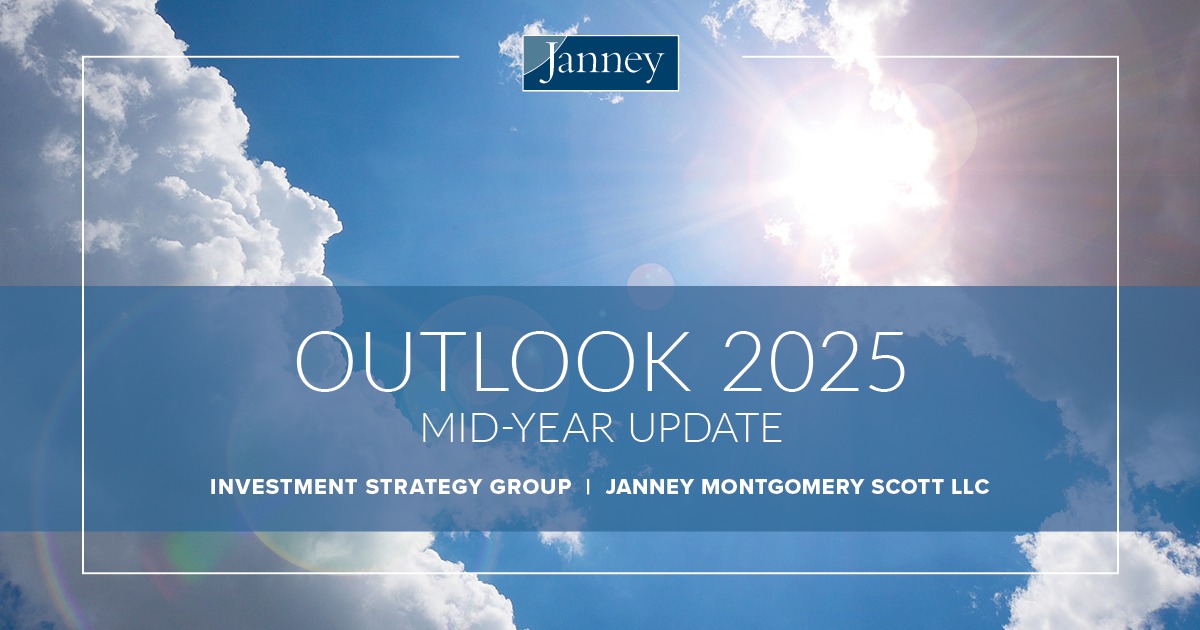 Janney

OUTLOOK 2025

MID-YEAR UPDATE

INVESTMENT STRATEGY GROUP | JANNEY MONTGOMERY SCOTT LLC